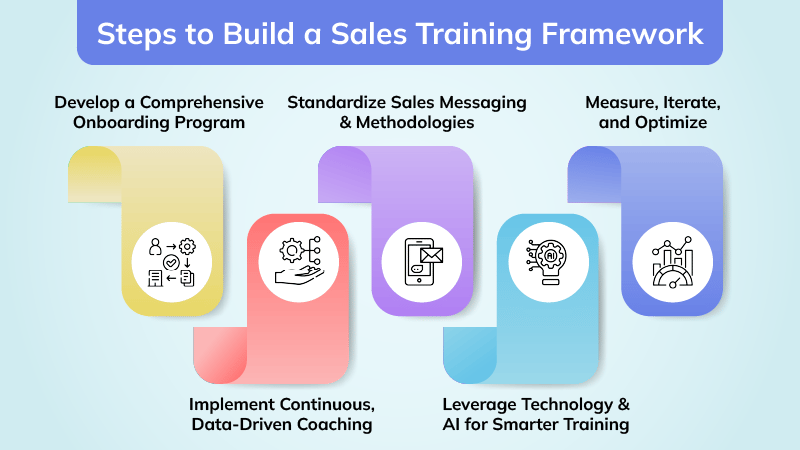 Steps to Build a Sales Training Framework

Develop a Comprehensive Onboarding Program

Standardize Sales Messaging & Methodologies

Measure, Iterate, and Optimize

AI

Implement Continuous, Data-Driven Coaching

Leverage Technology & AI for Smarter Training